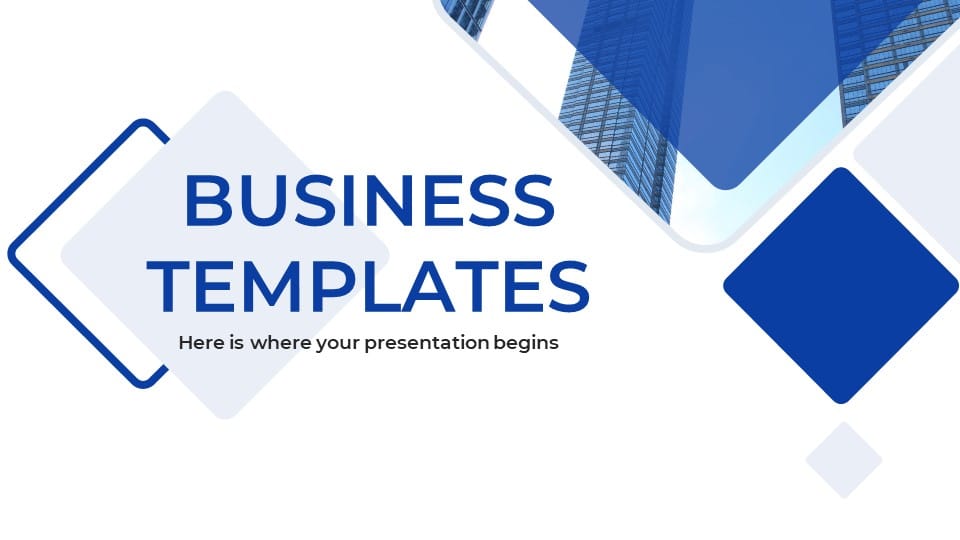 BUSINESS TEMPLATES

Here is where your presentation begins